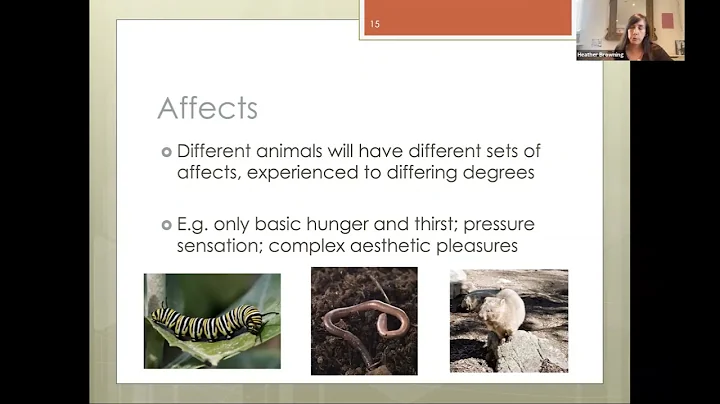 15

Heather Browning

Affects

Different animals will have different sets of affects, experienced to differing degrees

E.g. only basic hunger and thirst; pressure sensation; complex aesthetic pleasures